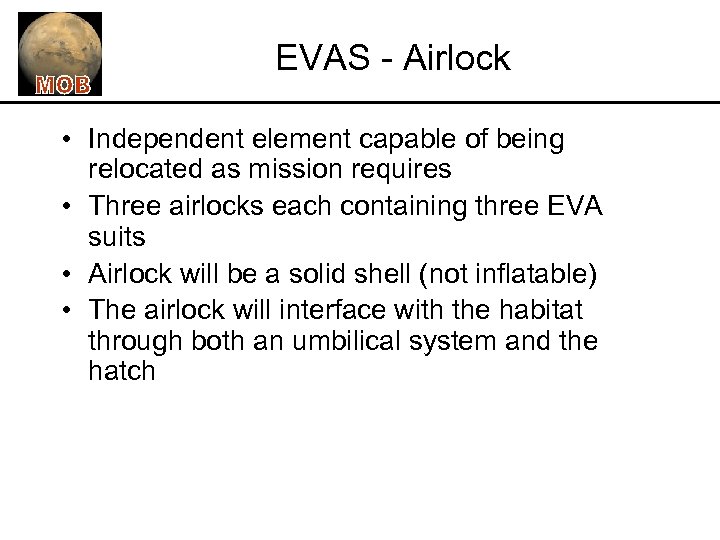 MOB

EVAS - Airlock

• Independent element capable of being relocated as mission requires
• Three airlocks each containing three EVA suits
• Airlock will be a solid shell (not inflatable)
• The airlock will interface with the habitat through both an umbilical system and the hatch